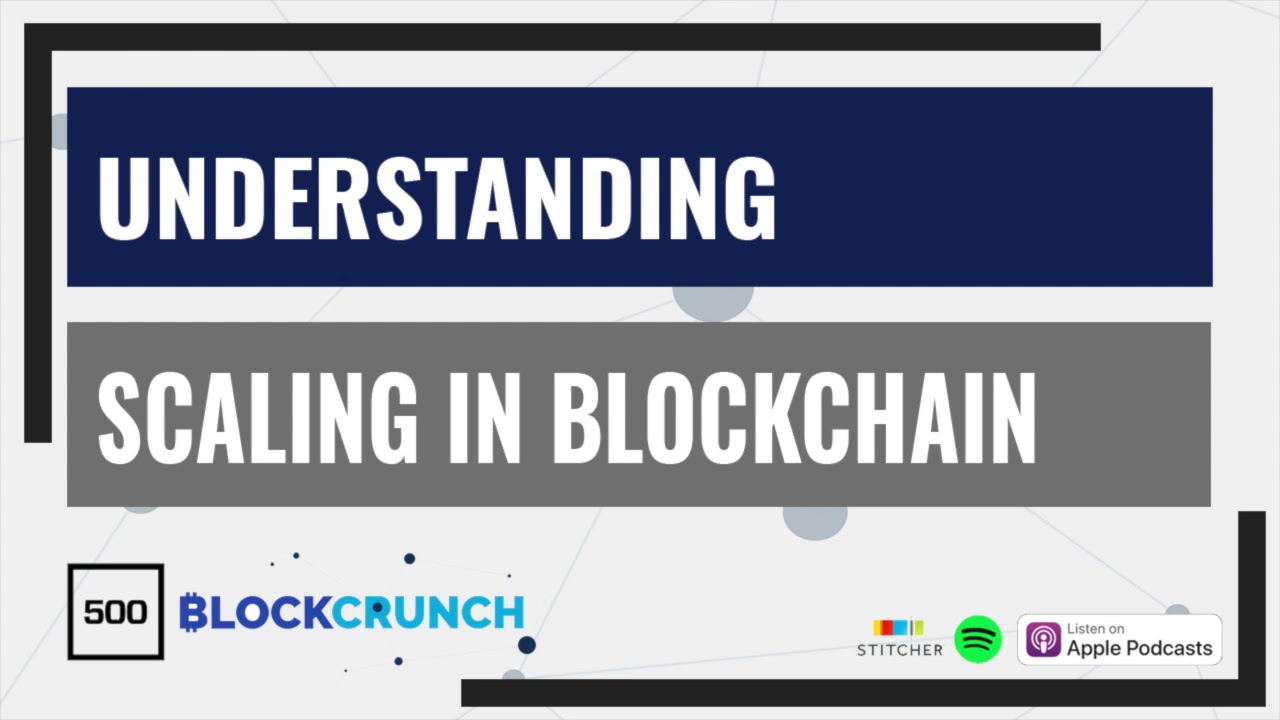 UNDERSTANDING

SCALING IN BLOCKCHAIN

500 BLOCKCRUNCH

STITCHER

Listen on Apple Podcasts